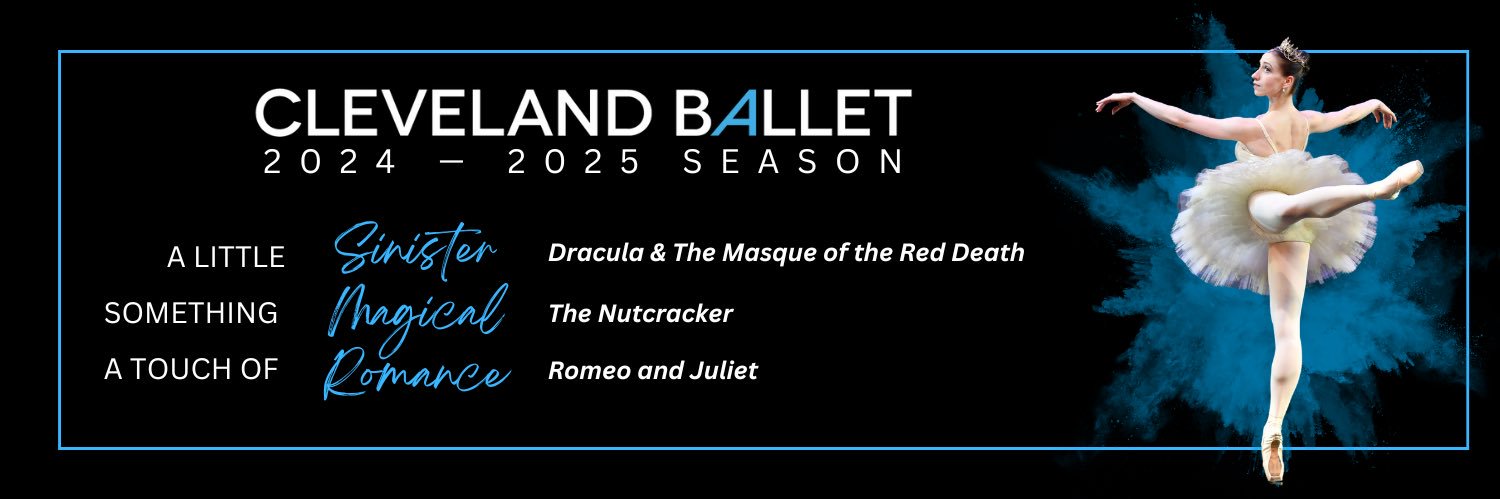 CLEVELAND BALLET
2024 — 2025 SEASON

A LITTLE Sinister Dracula & The Masque of the Red Death
SOMETHING Magical The Nutcracker
A TOUCH OF Romance Romeo and Juliet